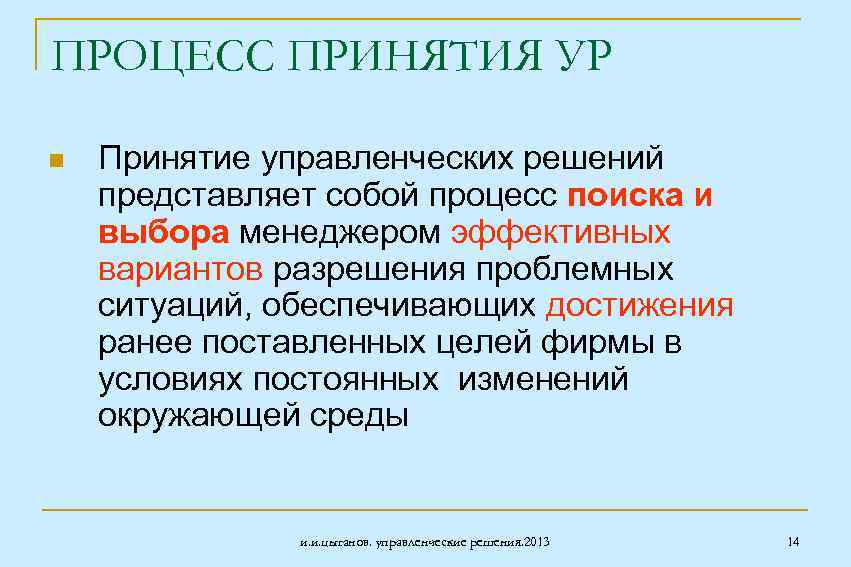 ПРОЦЕСС ПРИНЯТИЯ УР

Принятие управленческих решений представляет собой процесс поиска и выбора менеджером эффективных вариантов разрешения проблемных ситуаций, обеспечивающих достижения ранее поставленных целей фирмы в условиях постоянных изменений окружающей среды

и.и.цыганов. управленческие решения.2013

14